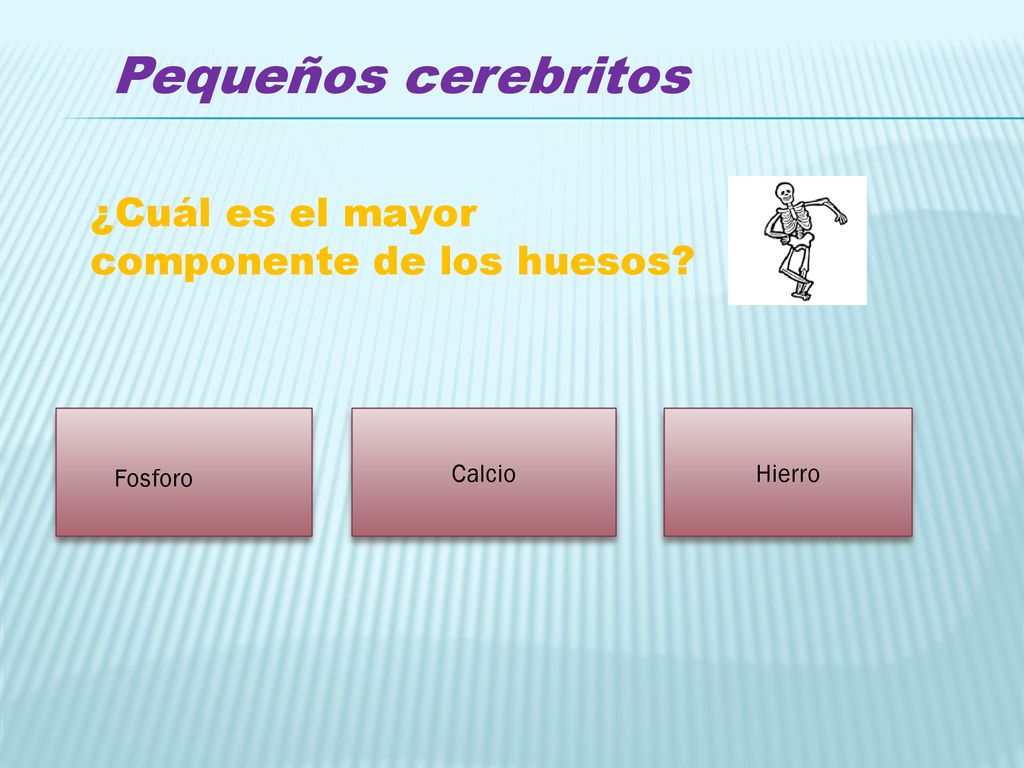 Pequeños cerebritos

¿Cuál es el mayor componente de los huesos?

Fosforo

Calcio

Hierro